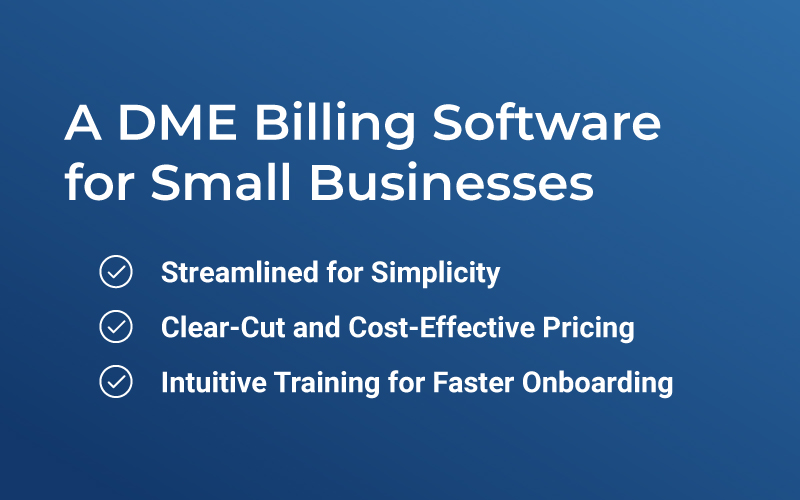 A DME Billing Software for Small Businesses

Streamlined for Simplicity

Clear-Cut and Cost-Effective Pricing

Intuitive Training for Faster Onboarding